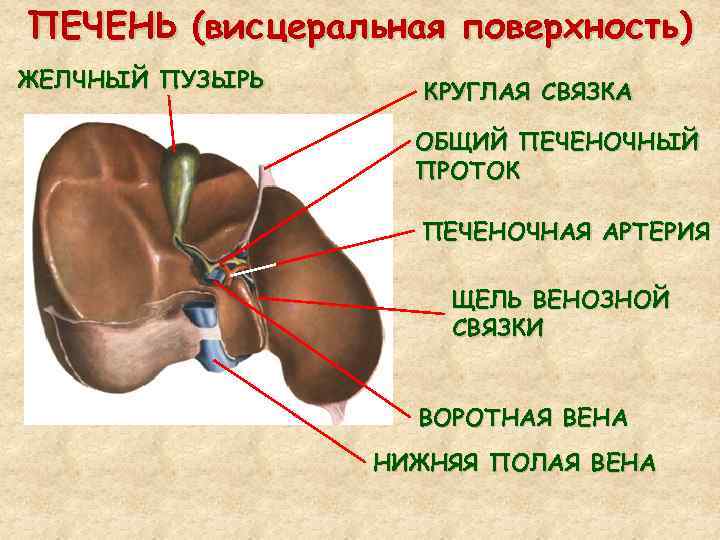 ПЕЧЕНЬ (висцеральная поверхность)

ЖЕЛЧНЫЙ ПУЗЫРЬ

КРУГЛАЯ СВЯЗКА

ОБЩИЙ ПЕЧЕНОЧНЫЙ ПРОТОК

ПЕЧЕНОЧНАЯ АРТЕРИЯ

ЩЕЛЬ ВЕНОЗНОЙ СВЯЗКИ

ВОРОТНАЯ ВЕНА

НИЖНЯЯ ПОЛАЯ ВЕНА